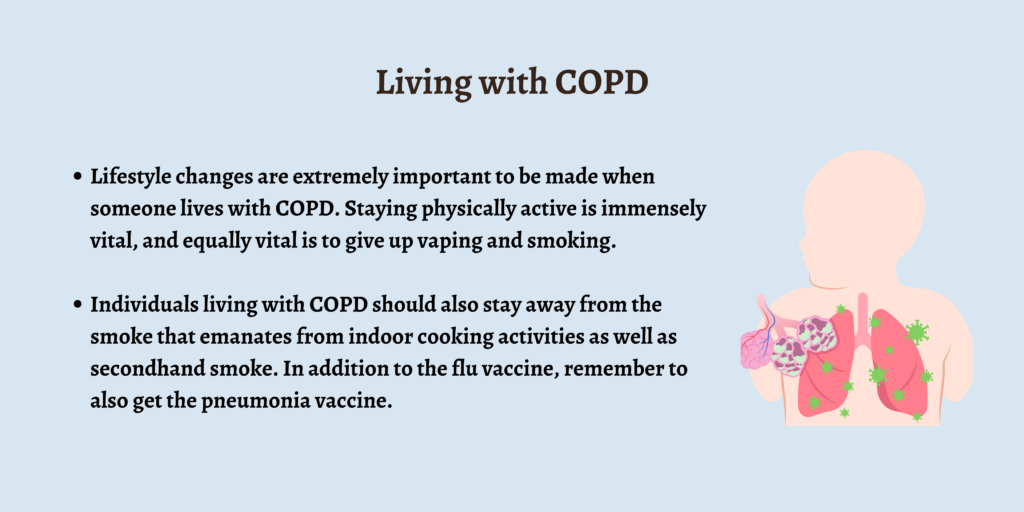 Living with COPD

• Lifestyle changes are extremely important to be made when someone lives with COPD. Staying physically active is immensely vital, and equally vital is to give up vaping and smoking.

• Individuals living with COPD should also stay away from the smoke that emanates from indoor cooking activities as well as secondhand smoke. In addition to the flu vaccine, remember to also get the pneumonia vaccine.